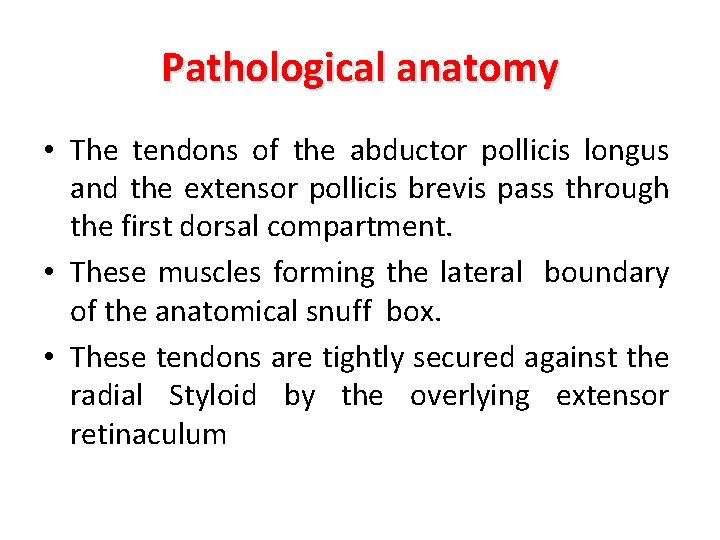 Pathological anatomy

• The tendons of the abductor pollicis longus and the extensor pollicis brevis pass through the first dorsal compartment.

• These muscles forming the lateral boundary of the anatomical snuff box.

• These tendons are tightly secured against the radial Styloid by the overlying extensor retinaculum